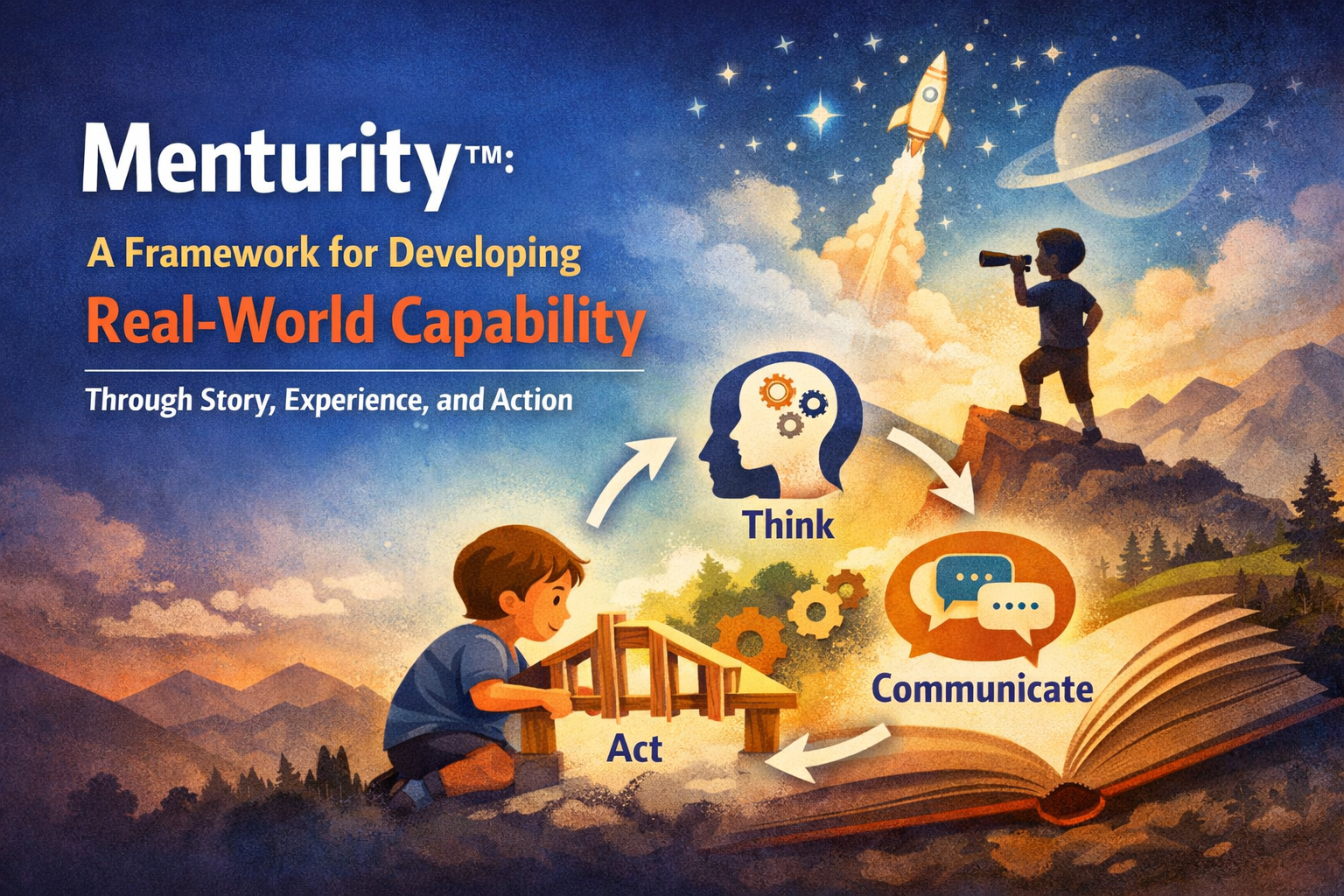 Menturity™:
A Framework for Developing
Real-World Capability

Through Story, Experience, and Action

Think

Communicate

Act